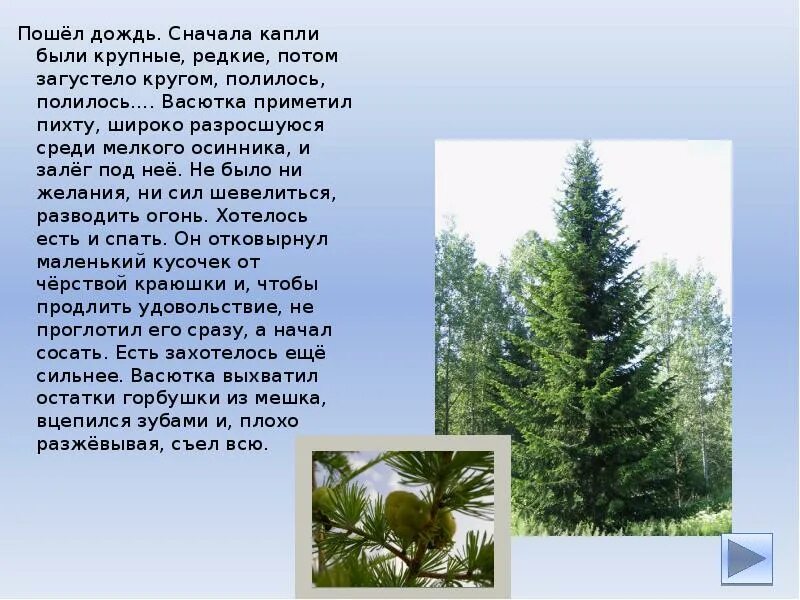 Пошёл дождь. Сначала капли были крупные, редкие, потом загустело кругом, полилось, полилось…. Васютка приметил пихту, широко разросшуюся среди мелкого осинника, и залёг под неё. Не было ни желания, ни сил шевелиться, разводить огонь. Хотелось есть и спать. Он отковырнул маленький кусочек от чёрствой краюшки и, чтобы продлить удовольствие, не проглотил его сразу, а начал сосать. Есть захотелось ещё сильнее. Васютка выхватил остатки горбушки из мешка, вцепился зубами и, плохо разжёвывая, съел всю.